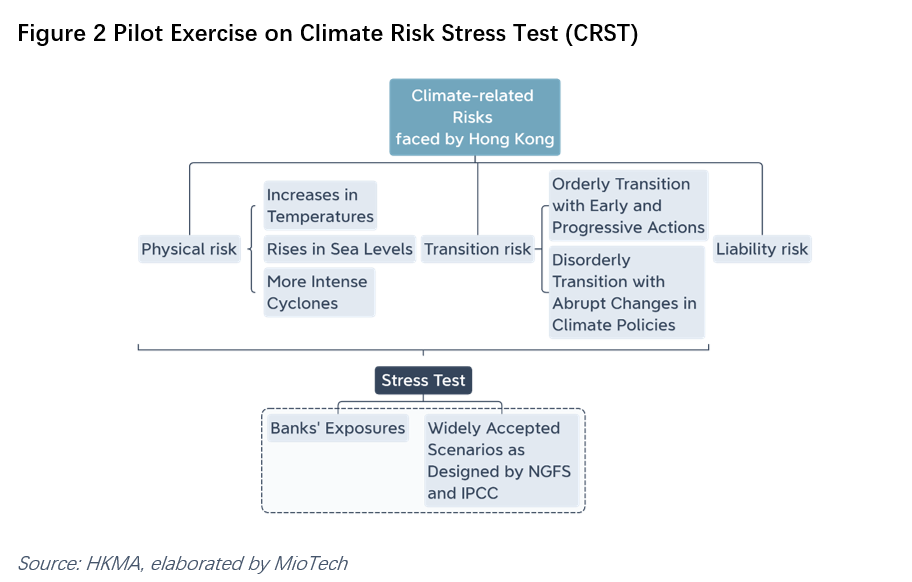 Figure 2 Pilot Exercise on Climate Risk Stress Test (CRST)

Climate-related Risks faced by Hong Kong

Physical risk

Increases in Temperatures

Rises in Sea Levels

More Intense Cyclones

Transition risk

Orderly Transition with Early and Progressive Actions

Disorderly Transition with Abrupt Changes in Climate Policies

Liability risk

Stress Test

Banks' Exposures

Widely Accepted Scenarios as Designed by NGFS and IPCC

Source: HKMA, elaborated by MioTech